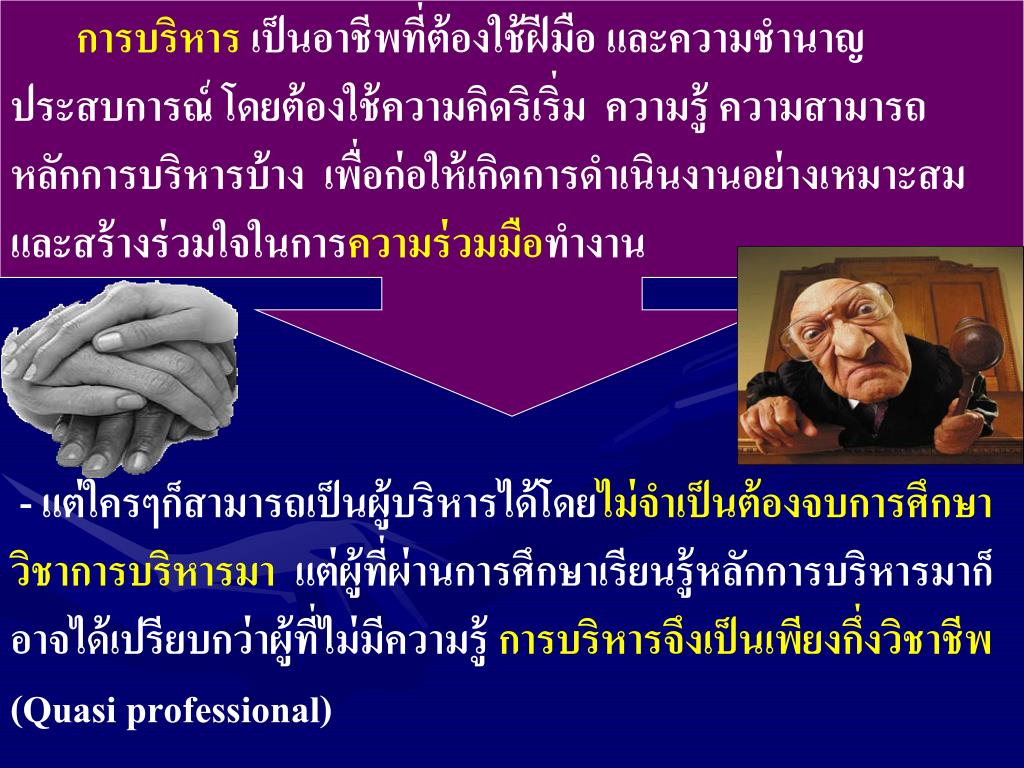 การบริหาร เป็นอาชีพที่ต้องใช้ฝีมือ และความชำนาญ ประสบการณ์ โดยต้องใช้ความคิดริเริ่ม ความรู้ ความสามารถ หลักการบริหารบ้าง เพื่อก่อให้เกิดการดำเนินงานอย่างเหมาะสม และสร้างร่วมใจในการความร่วมมือทำงาน

- แต่ใครๆก็สามารถเป็นผู้บริหารได้โดยไม่จำเป็นต้องจบการศึกษาวิชาการบริหารมา แต่ผู้ที่ผ่านการศึกษาเรียนรู้หลักการบริหารมาก็อาจได้เปรียบกว่าผู้ที่ไม่มีความรู้ การบริหารจึงเป็นเพียงกึ่งวิชาชีพ (Quasi professional)